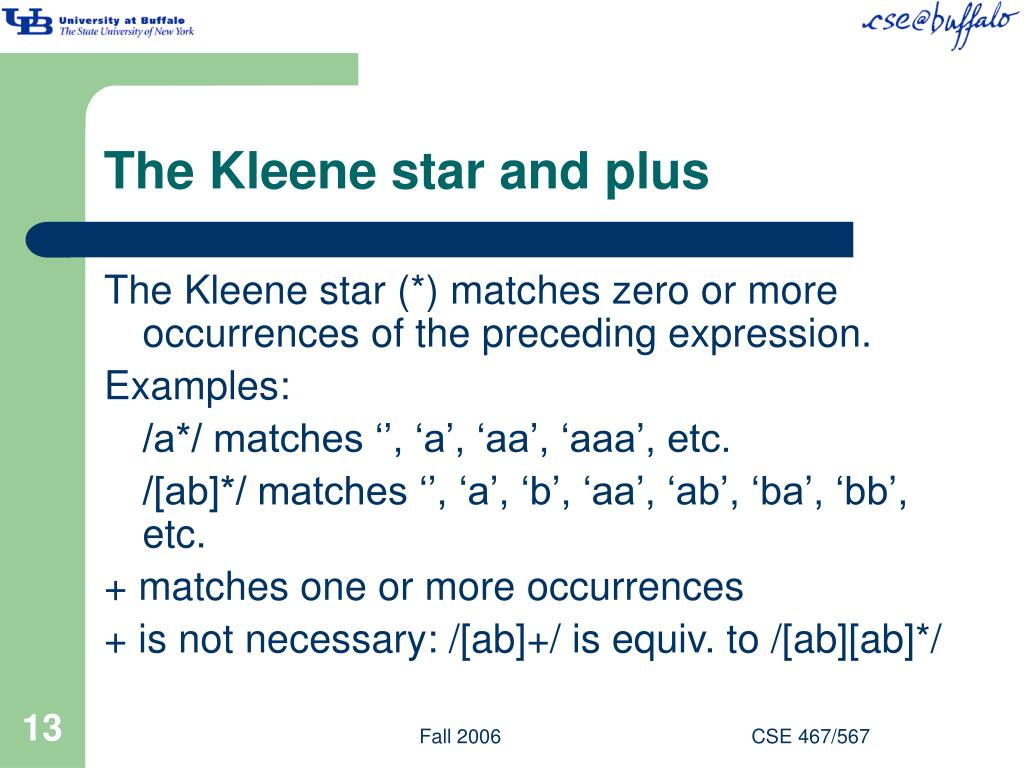 UB University at Buffalo
The State University of New York

cse@buffalo

The Kleene star and plus

The Kleene star (*) matches zero or more occurrences of the preceding expression.

Examples:

/a*/ matches ‘’, ‘a’, ‘aa’, ‘aaa’, etc.

/[ab]*/ matches ‘’, ‘a’, ‘b’, ‘aa’, ‘ab’, ‘ba’, ‘bb’, etc.

+ matches one or more occurrences

+ is not necessary: /[ab]+/ is equiv. to /[ab][ab]*/

13

Fall 2006

CSE 467/567